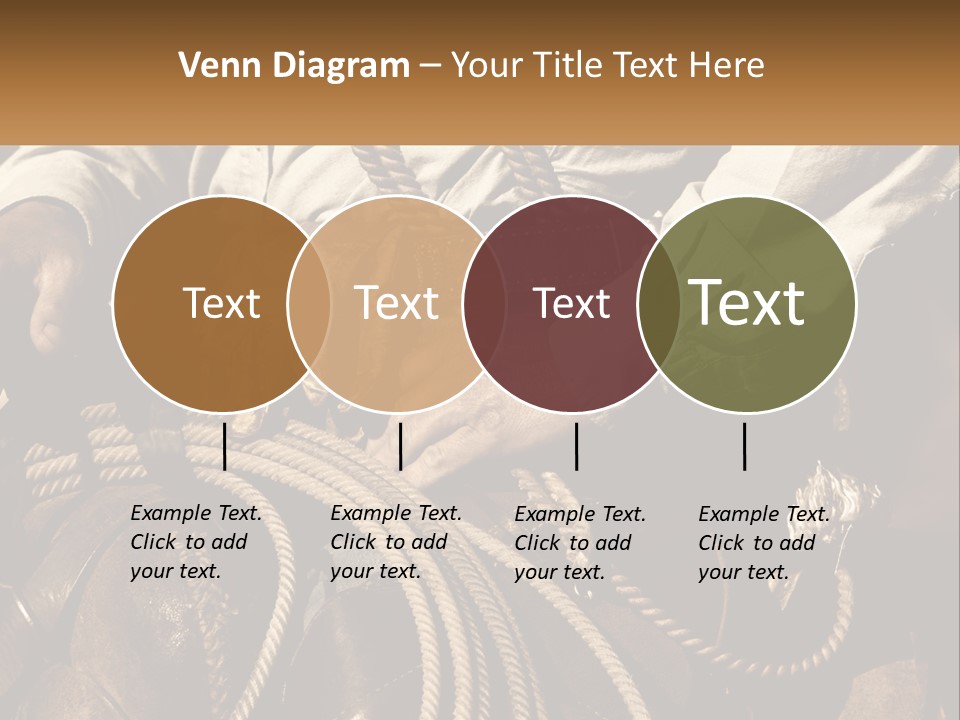 Venn Diagram – Your Title Text Here

Text

Text

Text

Text

Example Text. Click to add your text.

Example Text. Click to add your text.

Example Text. Click to add your text.

Example Text. Click to add your text.